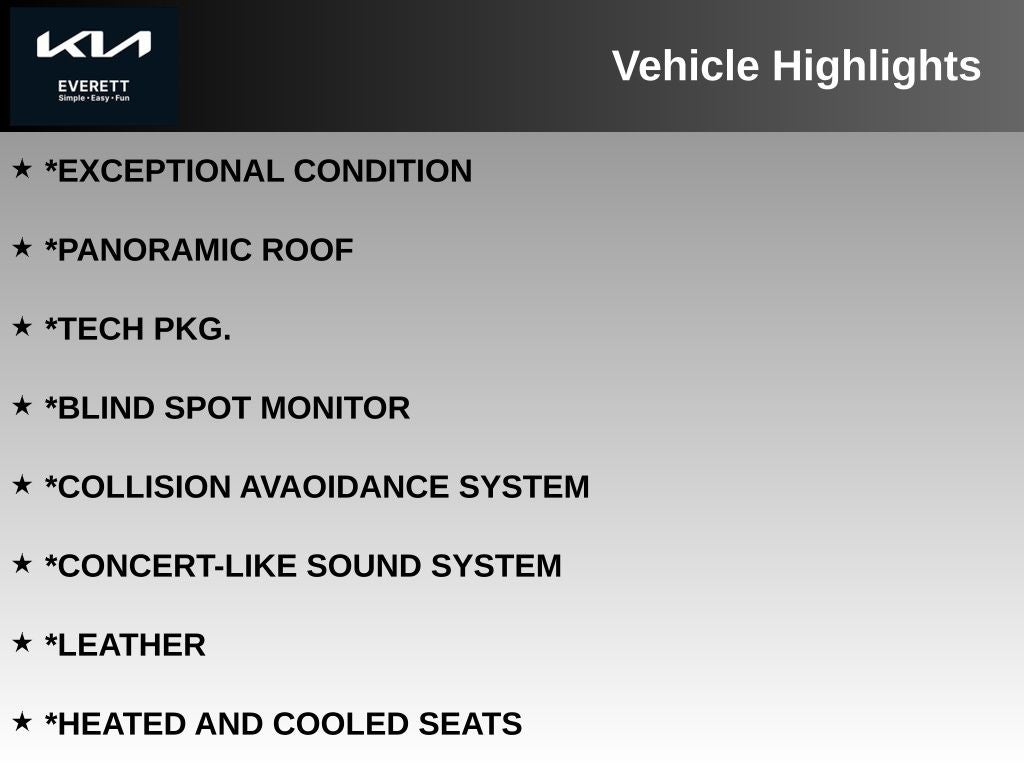 KIA
EVERETT
Simple • Easy • Fun

Vehicle Highlights

★ *EXCEPTIONAL CONDITION

★ *PANORAMIC ROOF

★ *TECH PKG.

★ *BLIND SPOT MONITOR

★ *COLLISION AVAOIDANCE SYSTEM

★ *CONCERT-LIKE SOUND SYSTEM

★ *LEATHER

★ *HEATED AND COOLED SEATS